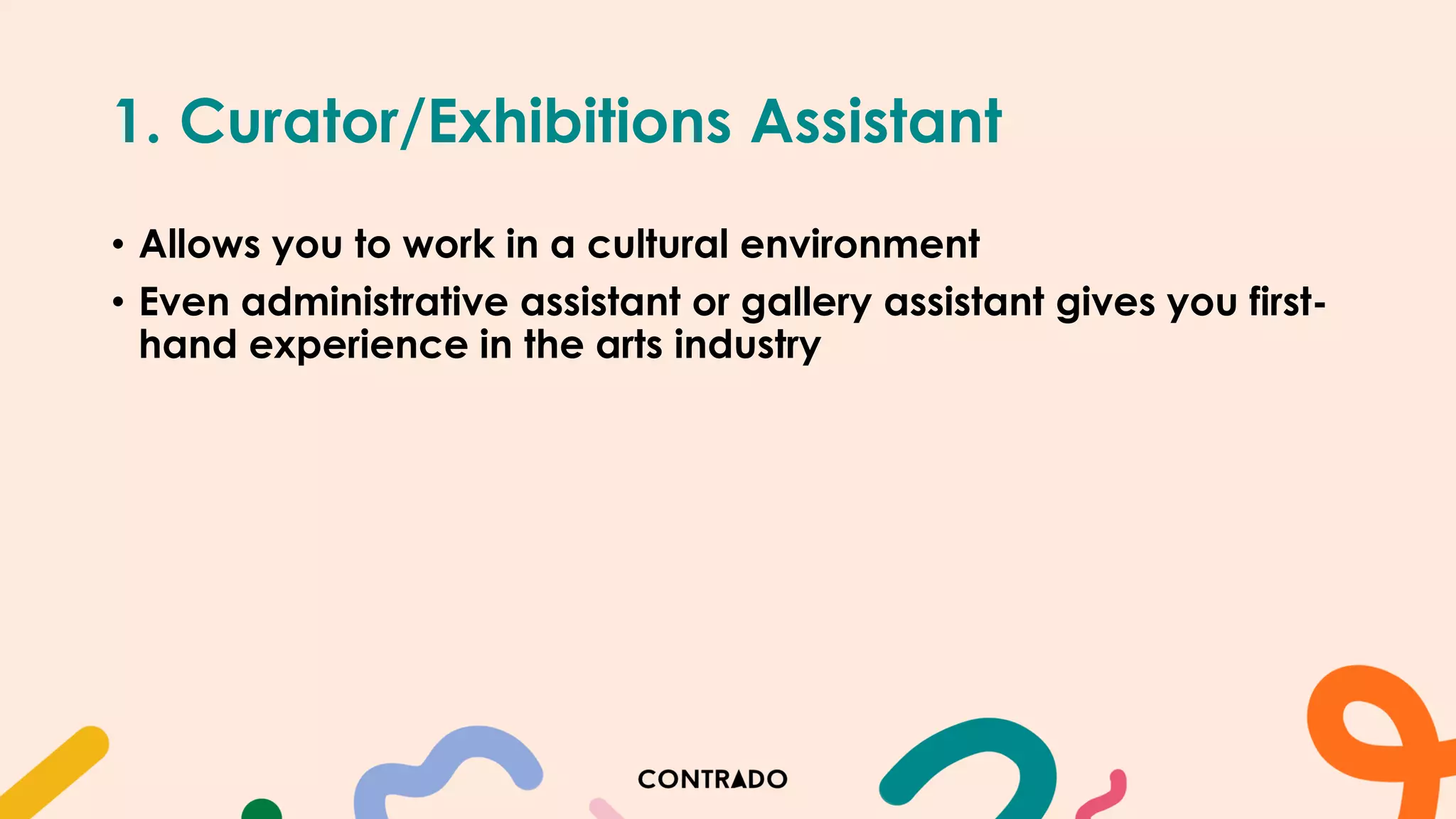 1. Curator/Exhibitions Assistant

• Allows you to work in a cultural environment
• Even administrative assistant or gallery assistant gives you first-hand experience in the arts industry

CONTRADO